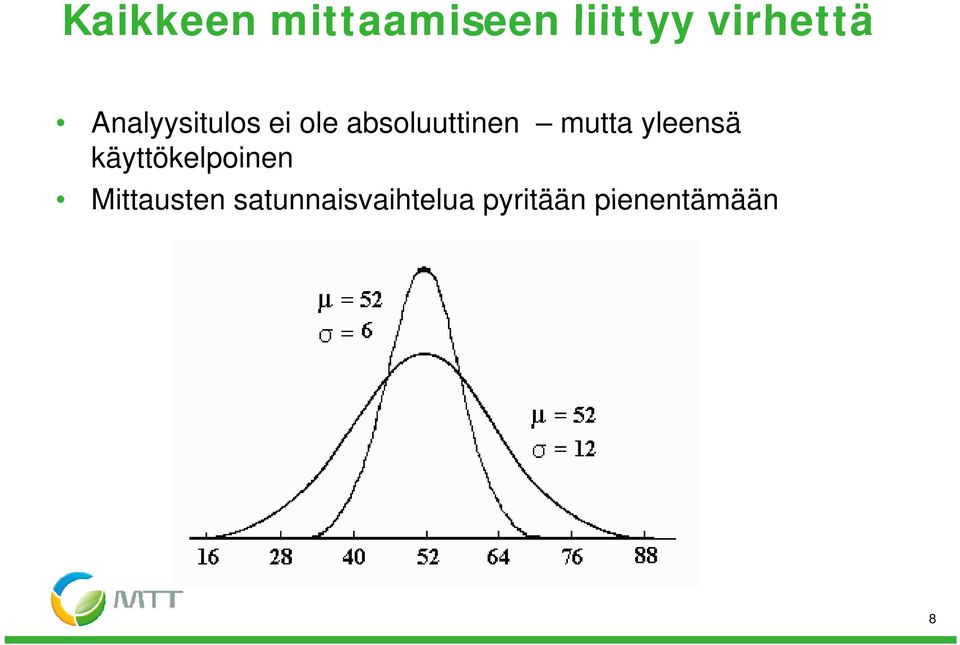 Kaikkeen mittaamiseen liittyy virhettä

• Analyysitulos ei ole absoluuttinen – mutta yleensä käyttökelpoinen
• Mittausten satunnaisvaihtelua pyritään pienentämään

$\mu = 52$
$\sigma = 6$

$\mu = 52$
$\sigma = 12$

16 28 40 52 64 76 88

MTT

8